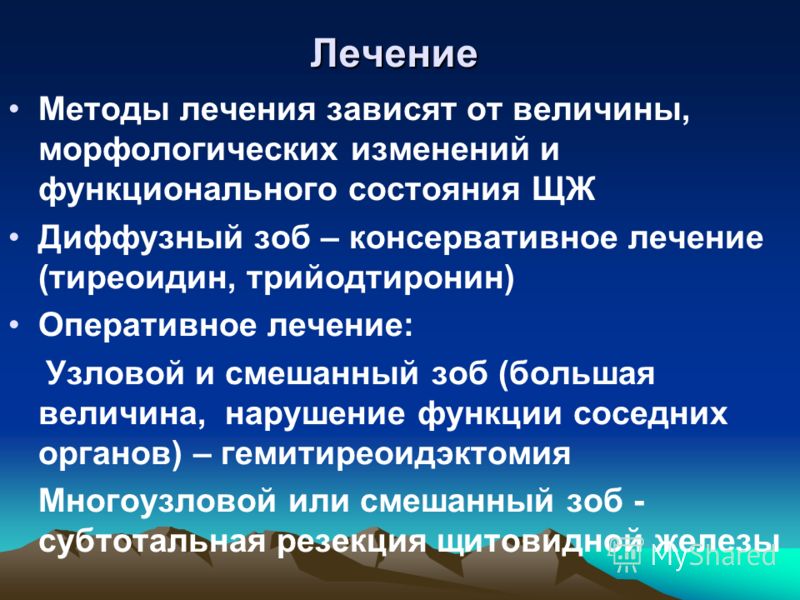 Лечение

• Методы лечения зависят от величины, морфологических изменений и функционального состояния ЩЖ

• Диффузный зоб – консервативное лечение (тиреоидин, трийодтиронин)

• Оперативное лечение:

Узловой и смешанный зоб (большая величина, нарушение функции соседних органов) – гемитиреоидэктомия

Многоузловой или смешанный зоб - субтотальная резекция щитовидной железы

MyShared